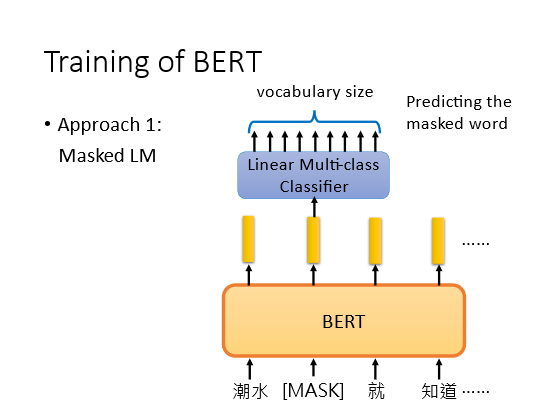 Training of BERT

• Approach 1: Masked LM

vocabulary size

Predicting the masked word

Linear Multi-class Classifier

……

BERT

潮水 [MASK] 就 知道 ……